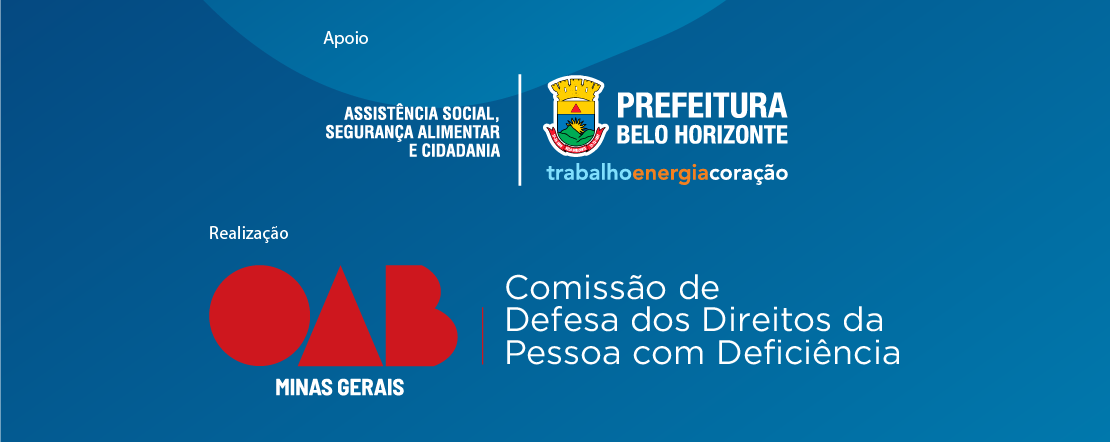 Apoio

ASSISTÊNCIA SOCIAL,
SEGURANÇA ALIMENTAR
E CIDADANIA

PREFEITURA
BELO HORIZONTE
trabalhoenergiacoração

Realização

OAB
MINAS GERAIS

Comissão de
Defesa dos Direitos da
Pessoa com Deficiência